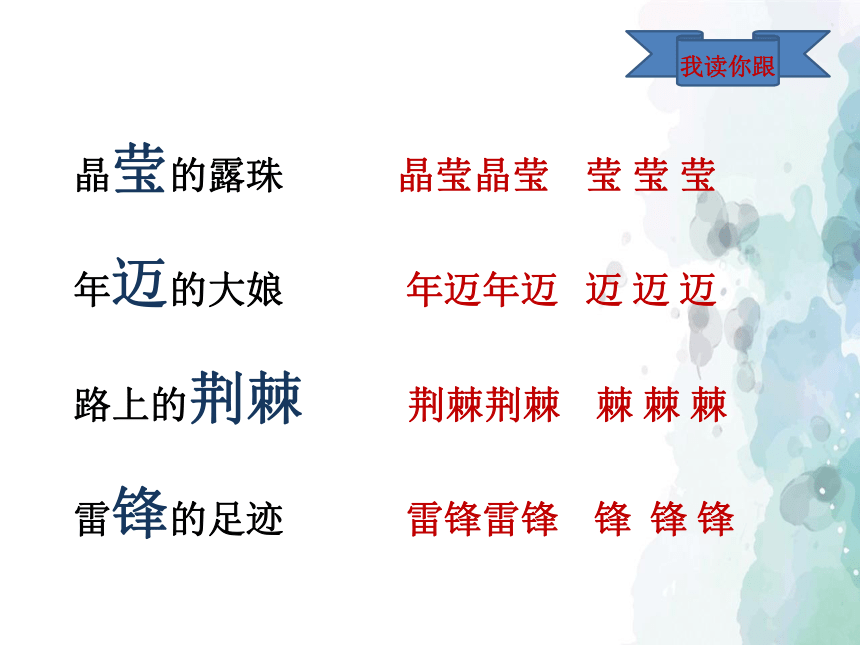 我读你跟

晶莹的露珠　　晶莹晶莹　莹 莹 莹

年迈的大娘　　年迈年迈　迈 迈 迈

路上的荆棘　　荆棘荆棘　棘 棘 棘

雷锋的足迹　　雷锋雷锋　锋 锋 锋